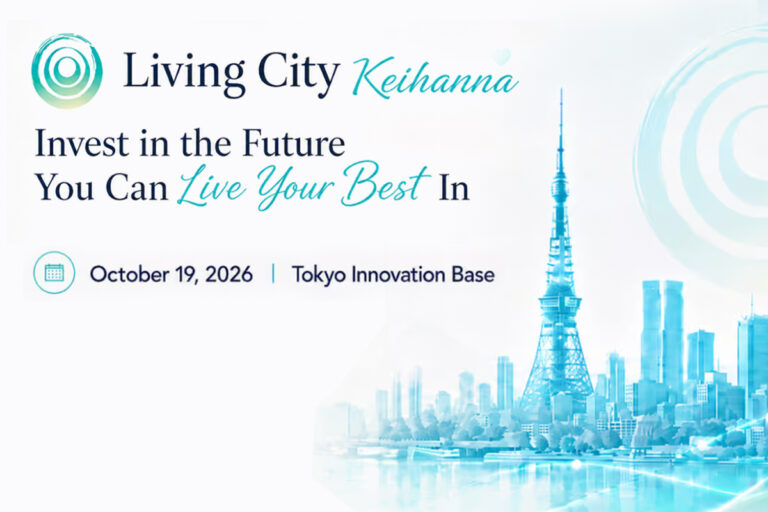 Living City Keihanna

Invest in the Future You Can Live Your Best In

October 19, 2026 | Tokyo Innovation Base